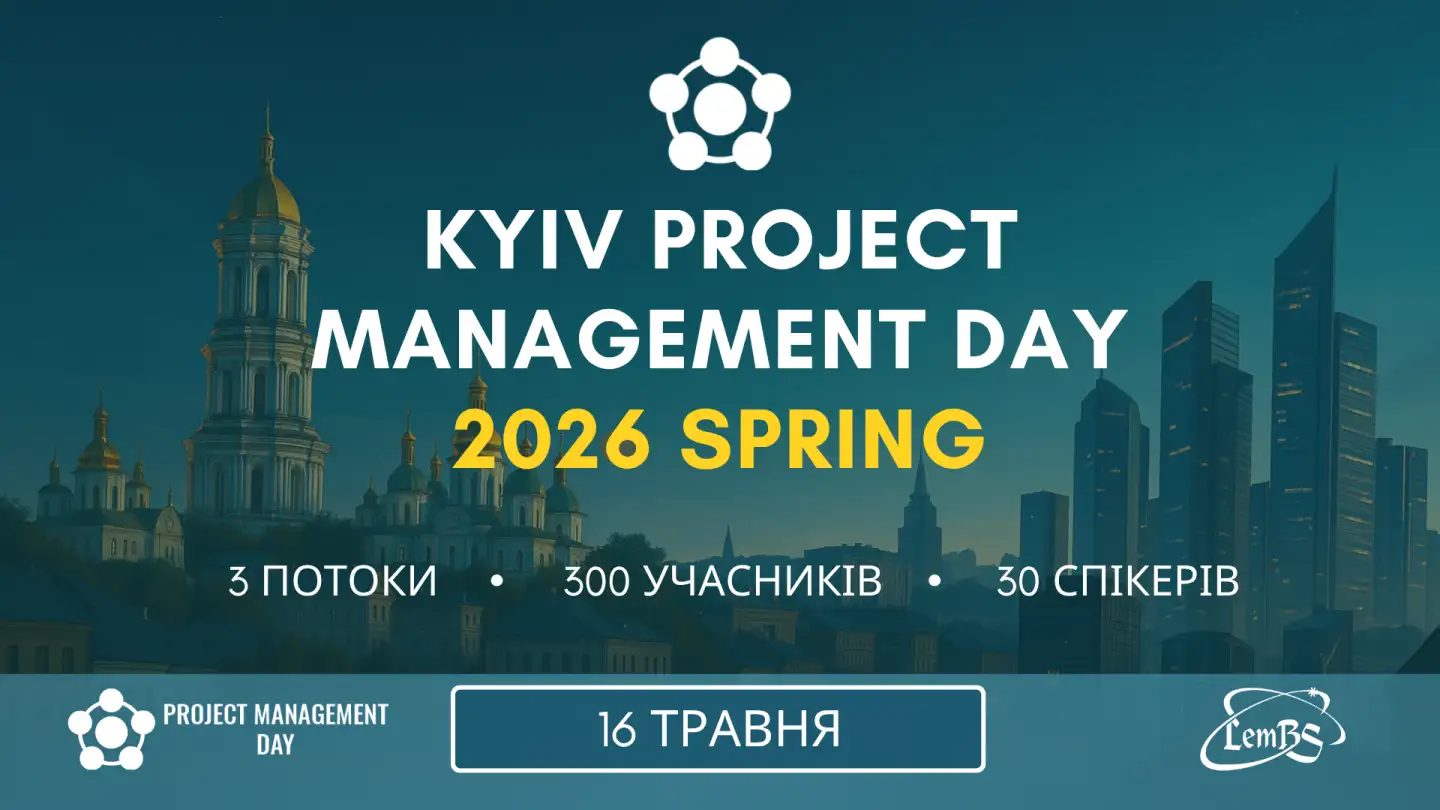 KYIV PROJECT MANAGEMENT DAY
2026 SPRING

3 ПОТОКИ • 300 УЧАСНИКІВ • 30 СПІКЕРІВ

PROJECT MANAGEMENT DAY

16 ТРАВНЯ

LemBS